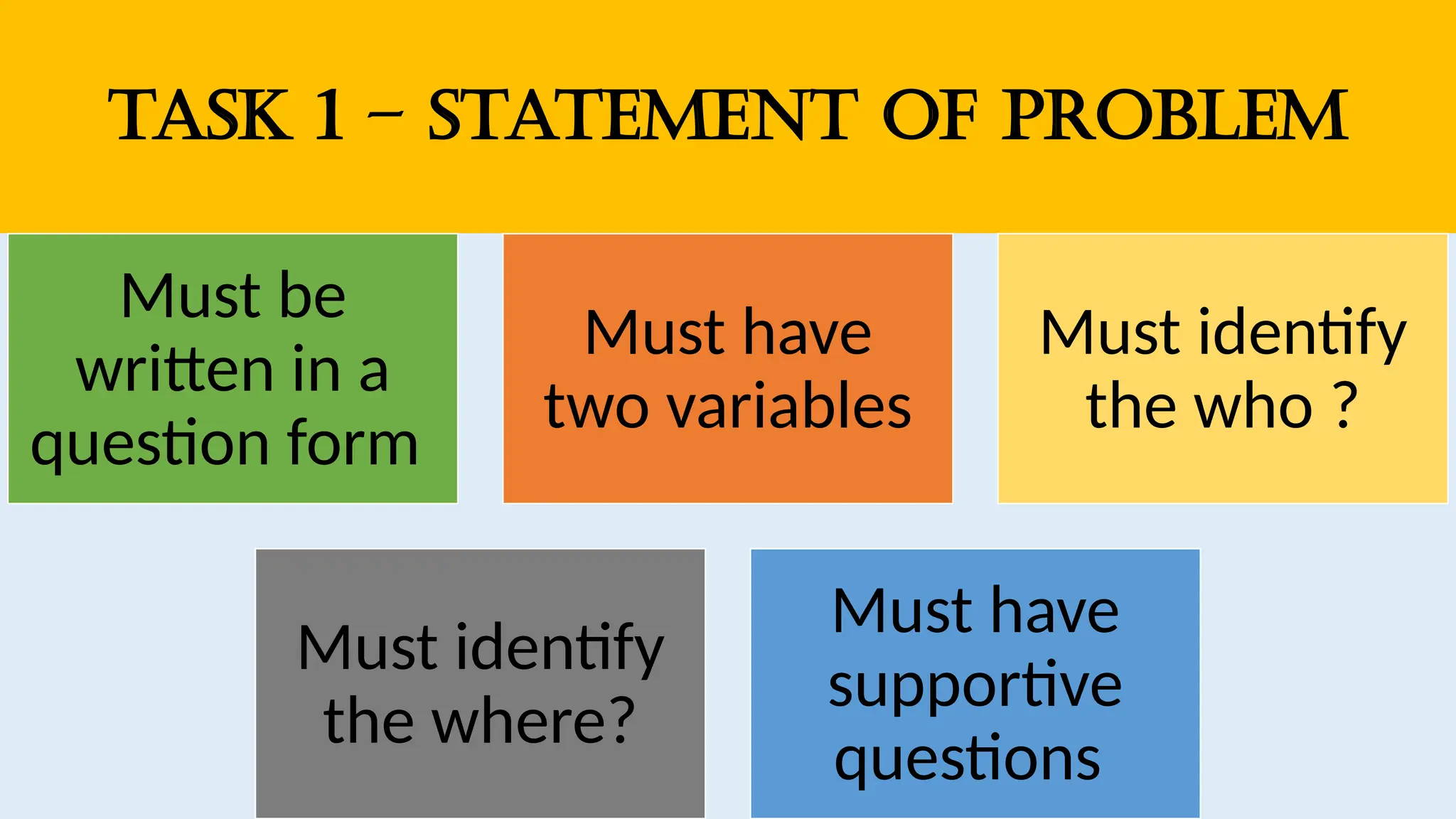 TASK 1 – STATEMENT OF PROBLEM

Must be written in a question form

Must have two variables

Must identify the who ?

Must identify the where?

Must have supportive questions